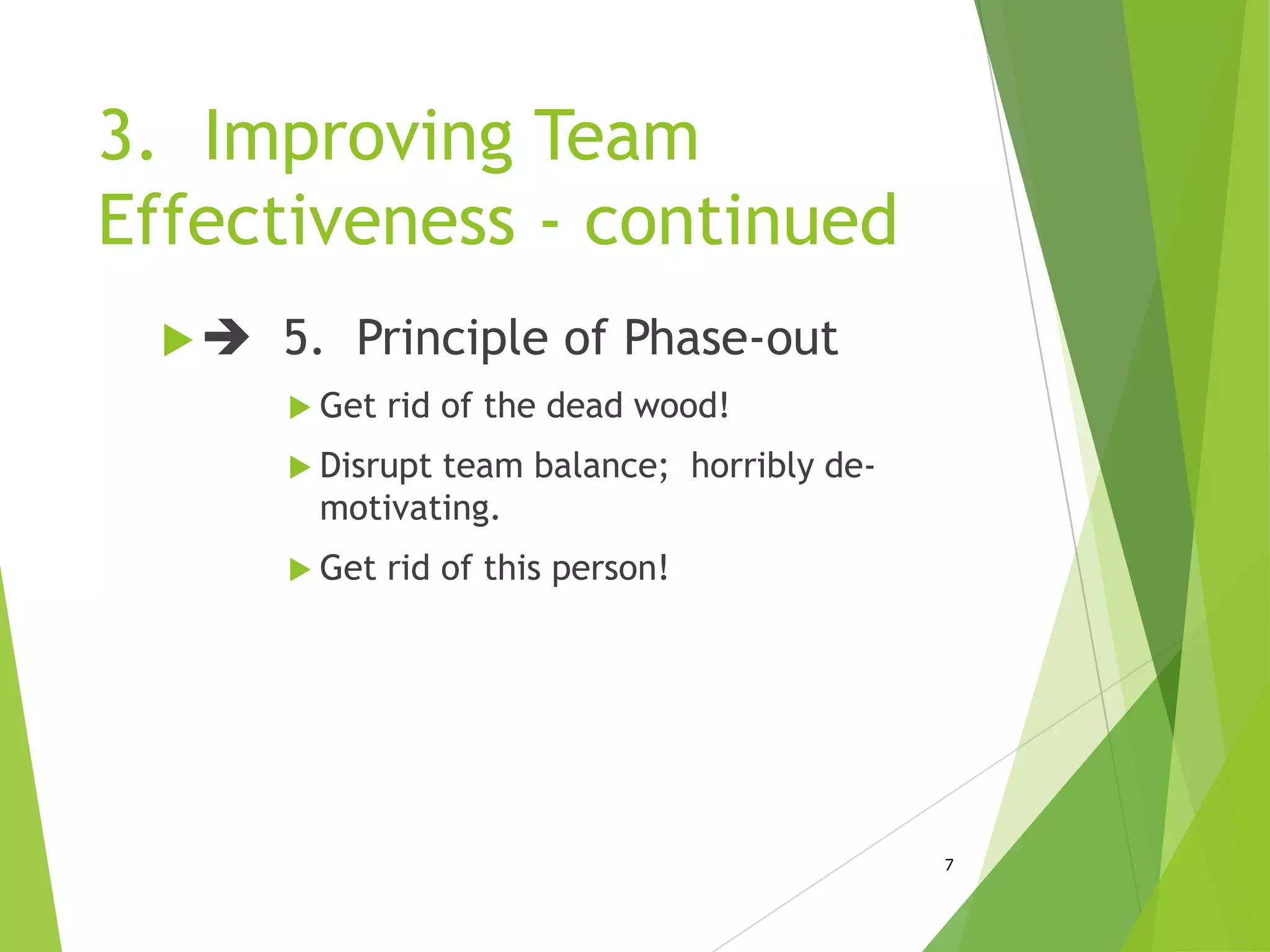 3. Improving Team Effectiveness - continued

➔ 5. Principle of Phase-out

Get rid of the dead wood!

Disrupt team balance; horribly de-motivating.

Get rid of this person!

7